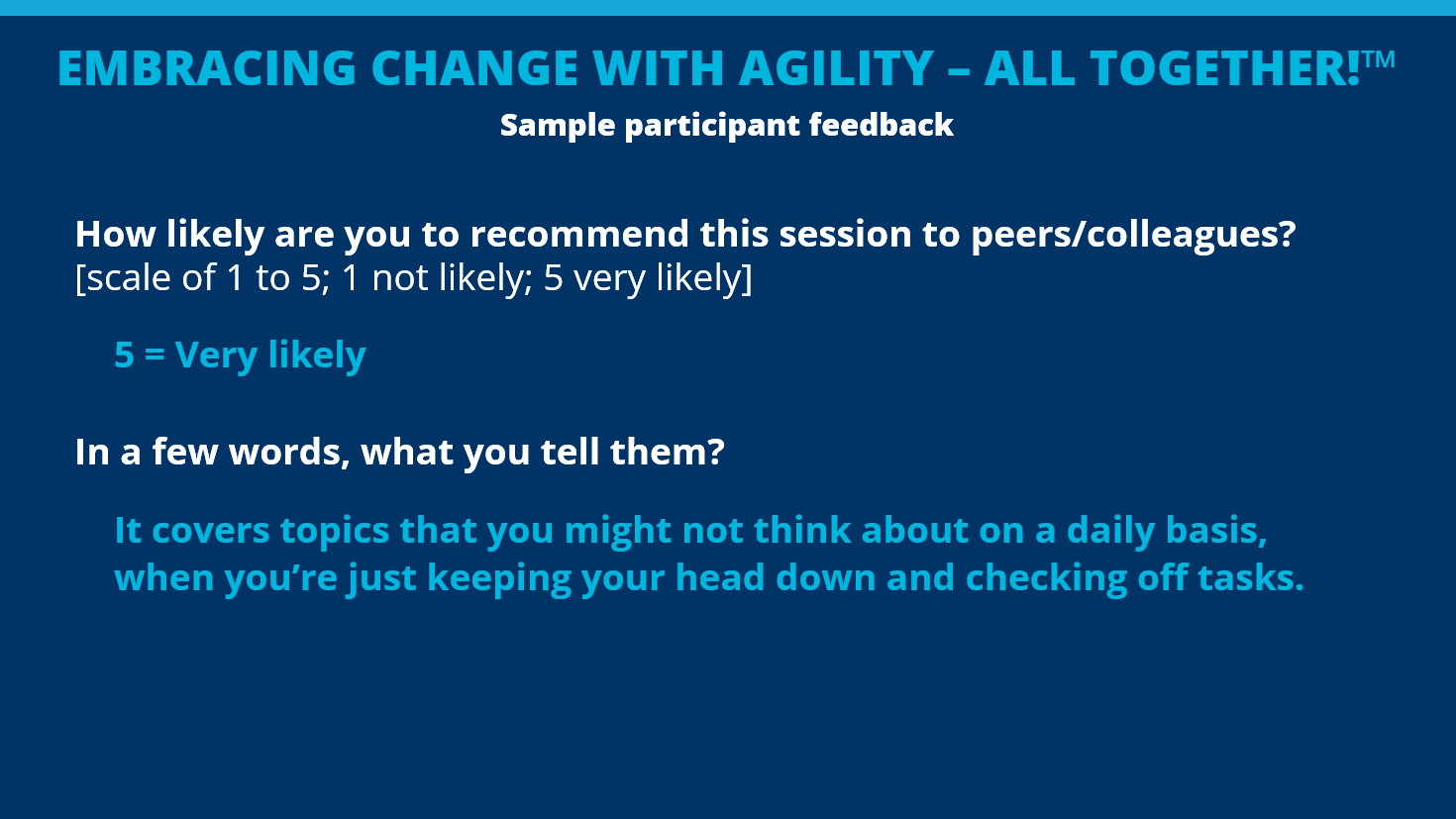 EMBRACING CHANGE WITH AGILITY – ALL TOGETHER!™

Sample participant feedback

How likely are you to recommend this session to peers/colleagues? [scale of 1 to 5; 1 not likely; 5 very likely]

5 = Very likely

In a few words, what you tell them?

It covers topics that you might not think about on a daily basis, when you're just keeping your head down and checking off tasks.